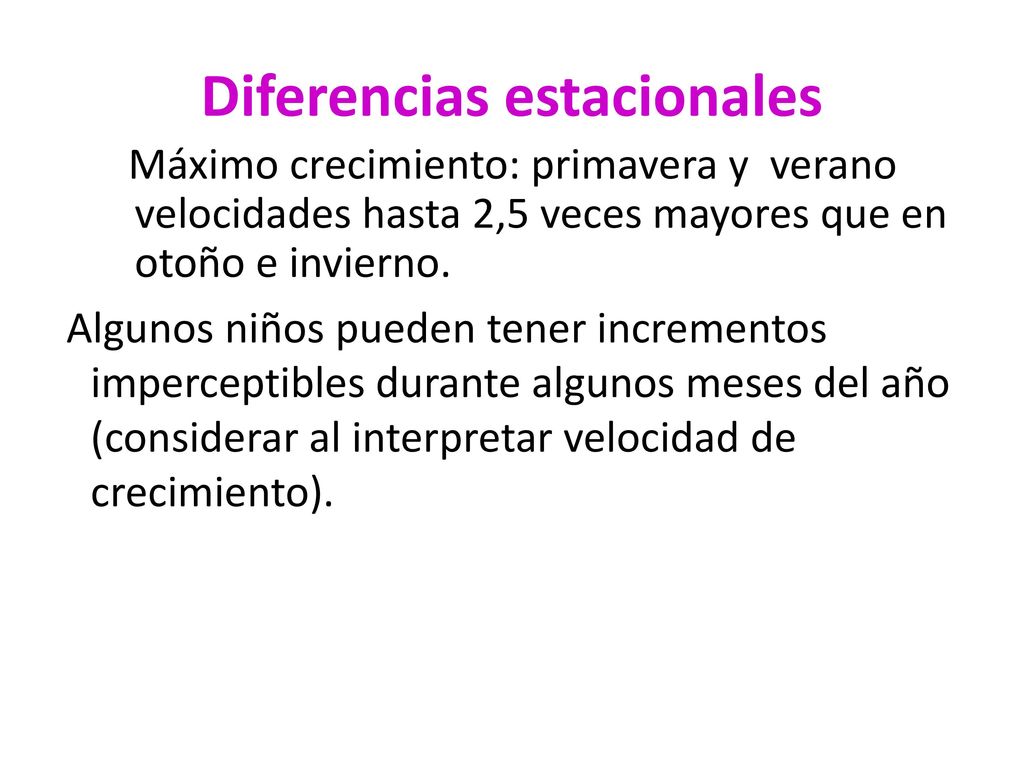 Diferencias estacionales

Máximo crecimiento: primavera y verano velocidades hasta 2,5 veces mayores que en otoño e invierno.

Algunos niños pueden tener incrementos imperceptibles durante algunos meses del año (considerar al interpretar velocidad de crecimiento).